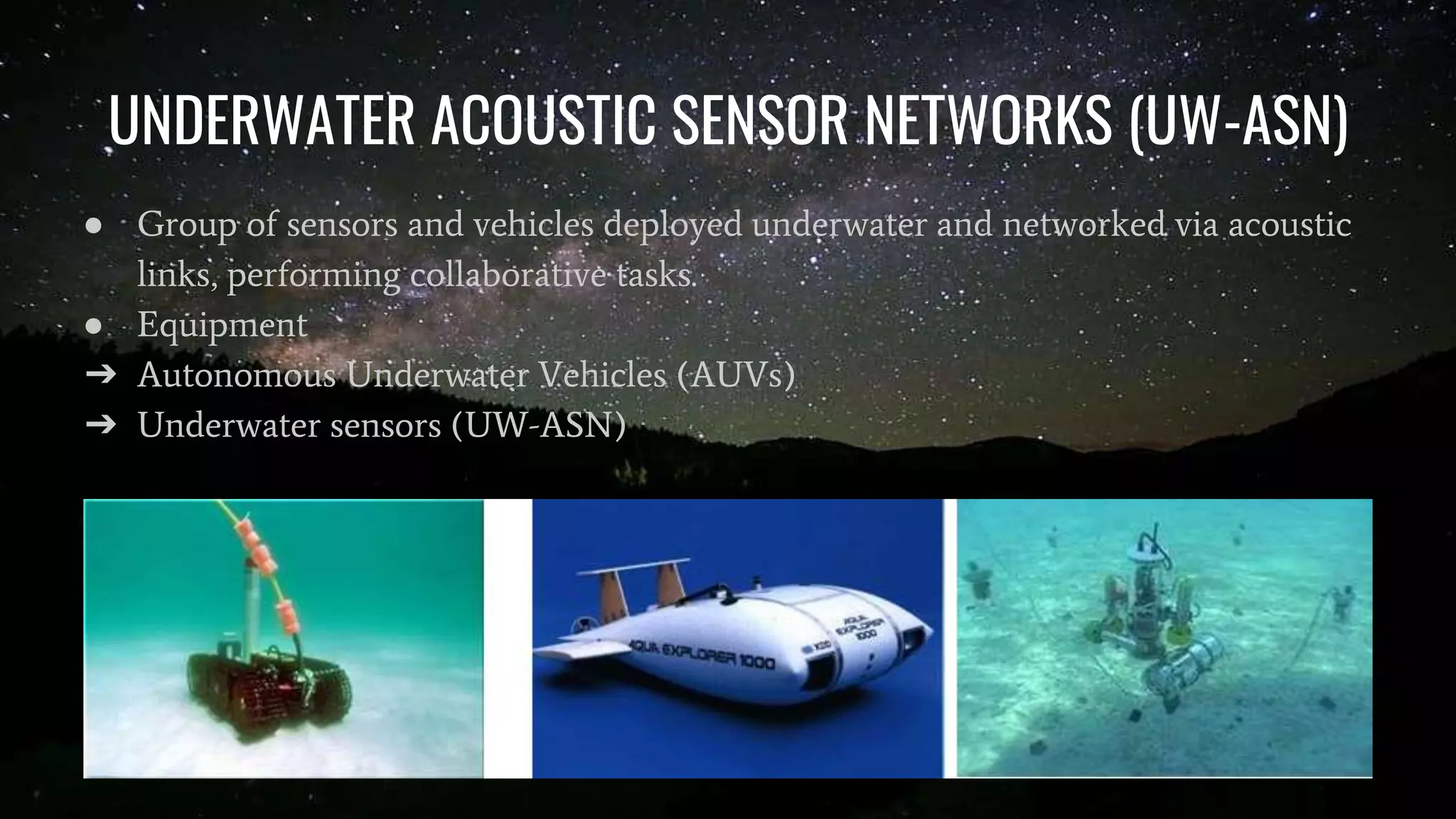 UNDERWATER ACOUSTIC SENSOR NETWORKS (UW-ASN)

● Group of sensors and vehicles deployed underwater and networked via acoustic links, performing collaborative tasks.
● Equipment
➔ Autonomous Underwater Vehicles (AUVs)
➔ Underwater sensors (UW-ASN)

AQUA EXPLORER 1000
AQUA EXPLORER 1000